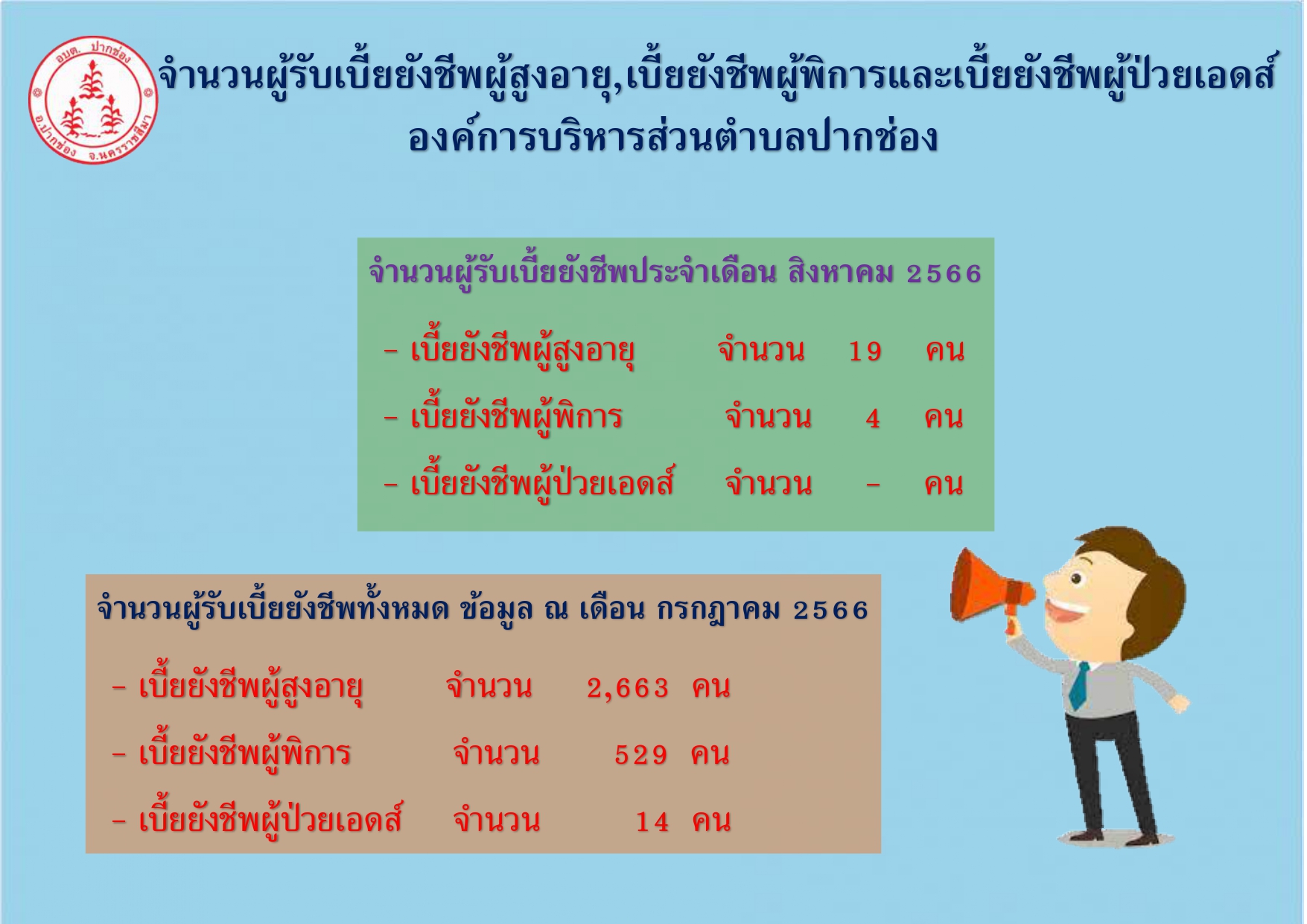 อบต. ปากช่อง
อ.ปากช่อง จ.นครราชสีมา

จำนวนผู้รับเบี้ยยังชีพผู้สูงอายุ,เบี้ยยังชีพผู้พิการและเบี้ยยังชีพผู้ป่วยเอดส์
องค์การบริหารส่วนตำบลปากช่อง

จำนวนผู้รับเบี้ยยังชีพประจำเดือน สิงหาคม 2566

- เบี้ยยังชีพผู้สูงอายุ จำนวน 19 คน
- เบี้ยยังชีพผู้พิการ จำนวน 4 คน
- เบี้ยยังชีพผู้ป่วยเอดส์ จำนวน - คน

จำนวนผู้รับเบี้ยยังชีพทั้งหมด ข้อมูล ณ เดือน กรกฎาคม 2566

- เบี้ยยังชีพผู้สูงอายุ จำนวน 2,663 คน
- เบี้ยยังชีพผู้พิการ จำนวน 529 คน
- เบี้ยยังชีพผู้ป่วยเอดส์ จำนวน 14 คน